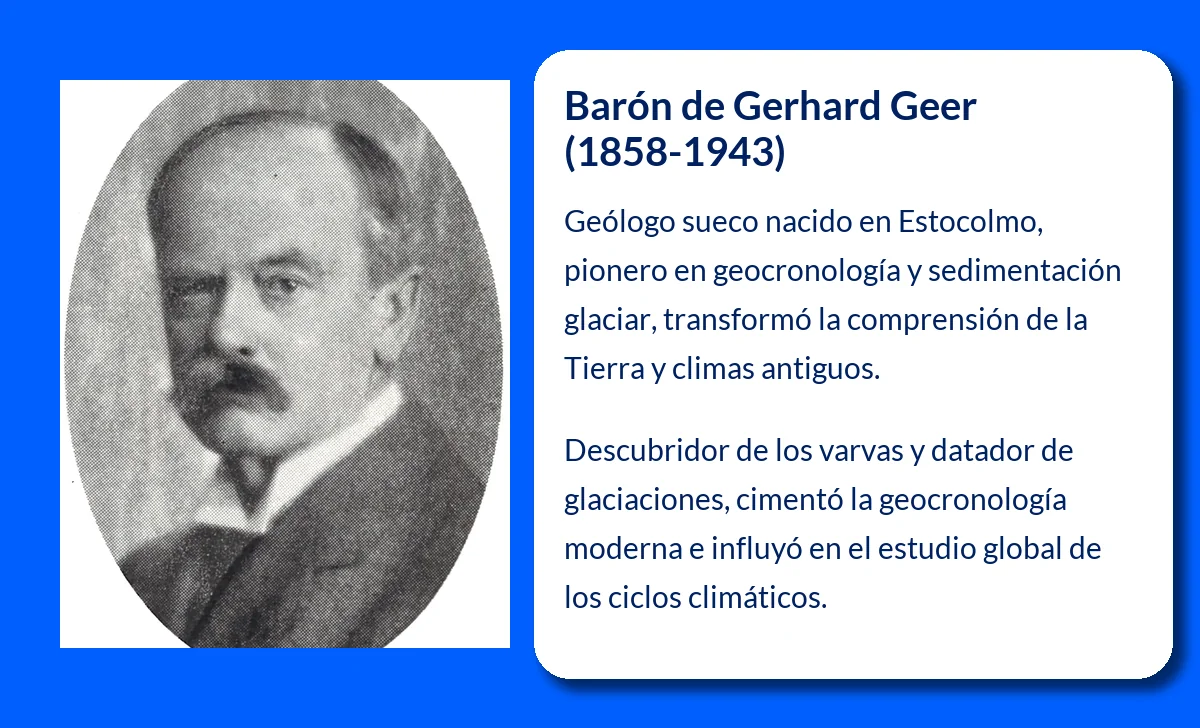 Barón de Gerhard Geer
(1858-1943)

Geólogo sueco nacido en Estocolmo, pionero en geocronología y sedimentación glaciar, transformó la comprensión de la Tierra y climas antiguos.

Descubridor de los varvas y datador de glaciaciones, cimentó la geocronología moderna e influyó en el estudio global de los ciclos climáticos.